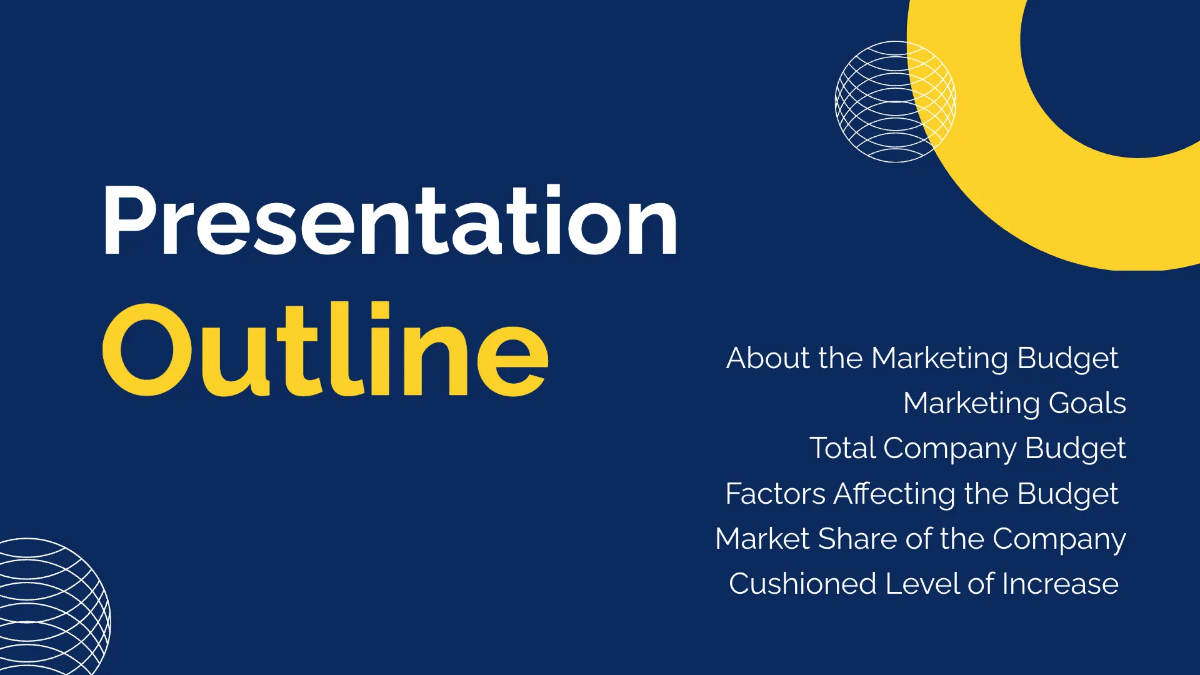 Presentation
Outline

About the Marketing Budget
Marketing Goals
Total Company Budget
Factors Affecting the Budget
Market Share of the Company
Cushioned Level of Increase